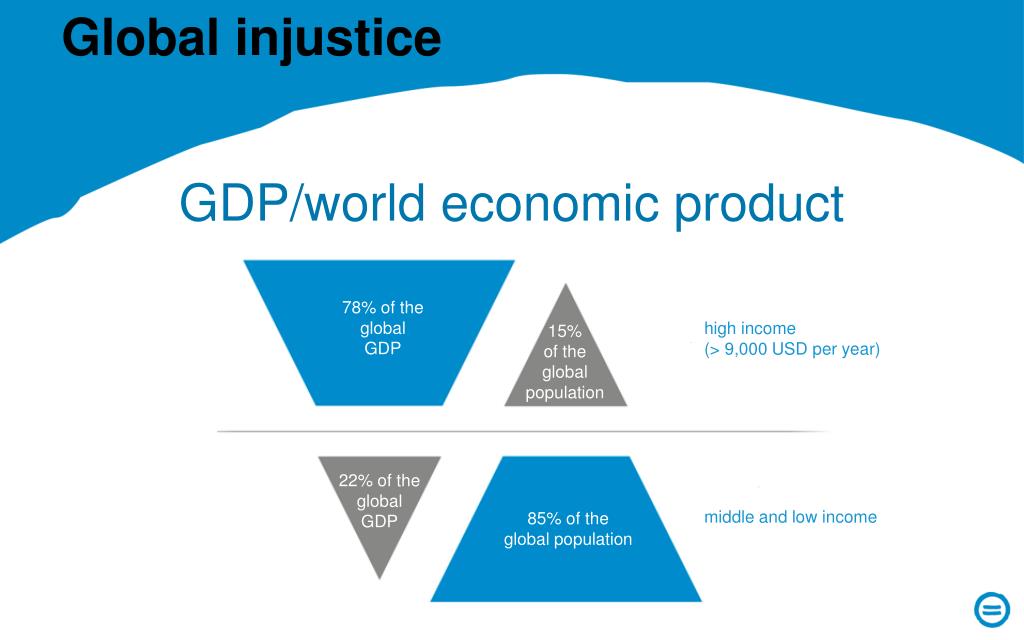 Global injustice

GDP/world economic product

78% of the global GDP

15% of the global population

high income
(> 9,000 USD per year)

22% of the global GDP

85% of the global population

middle and low income